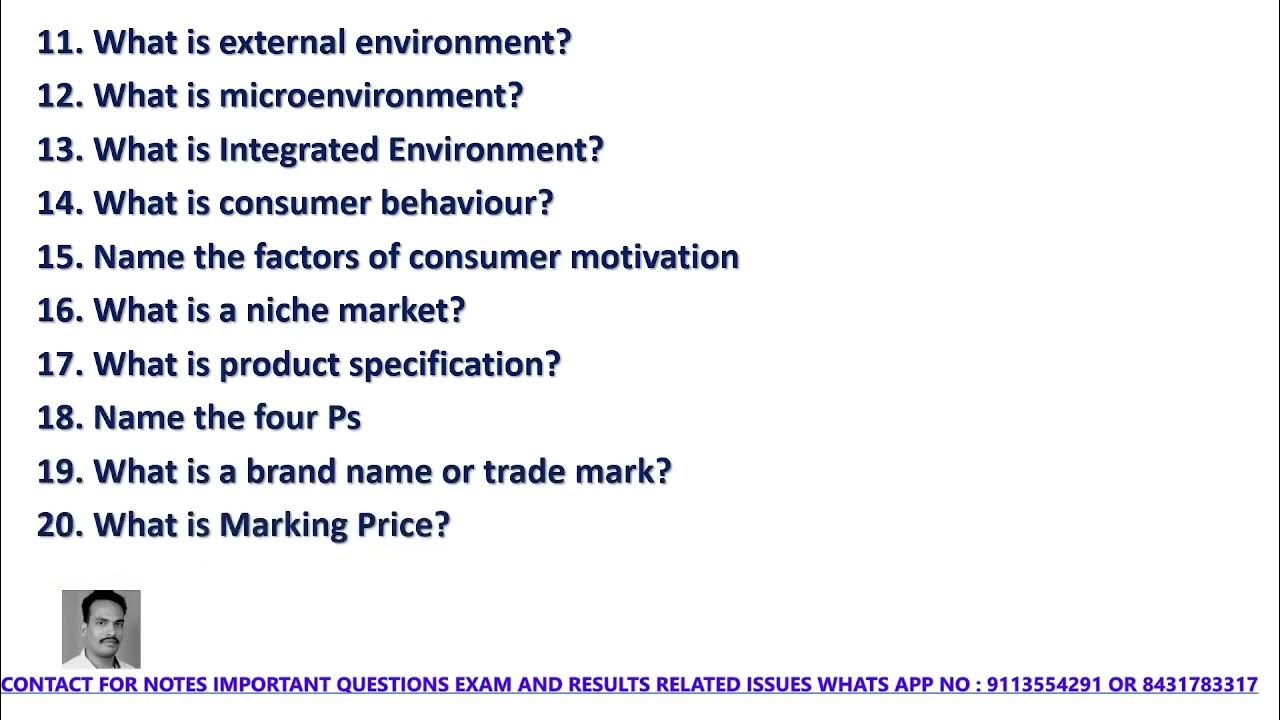 11. What is external environment?
12. What is microenvironment?
13. What is Integrated Environment?
14. What is consumer behaviour?
15. Name the factors of consumer motivation
16. What is a niche market?
17. What is product specification?
18. Name the four Ps
19. What is a brand name or trade mark?
20. What is Marking Price?

CONTACT FOR NOTES IMPORTANT QUESTIONS EXAM AND RESULTS RELATED ISSUES WHATS APP NO : 9113554291 OR 8431783317